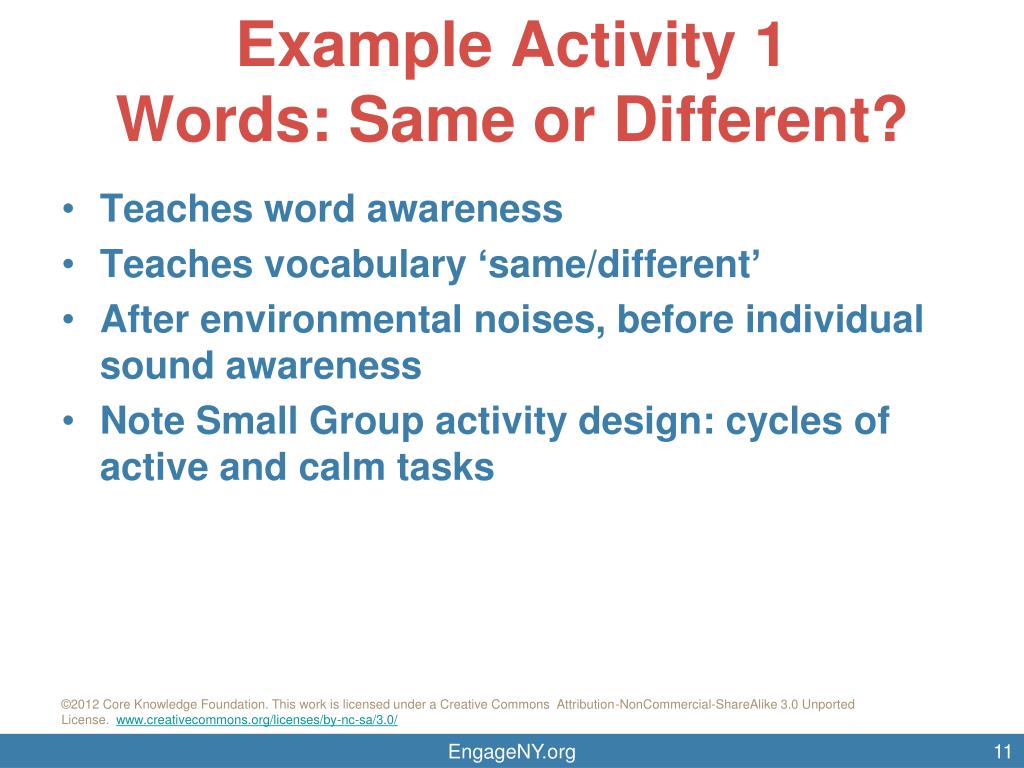 Example Activity 1
Words: Same or Different?

• Teaches word awareness
• Teaches vocabulary ‘same/different’
• After environmental noises, before individual sound awareness
• Note Small Group activity design: cycles of active and calm tasks

©2012 Core Knowledge Foundation. This work is licensed under a Creative Commons Attribution-NonCommercial-ShareAlike 3.0 Unported License. www.creativecommons.org/licenses/by-nc-sa/3.0/

EngageNY.org

11